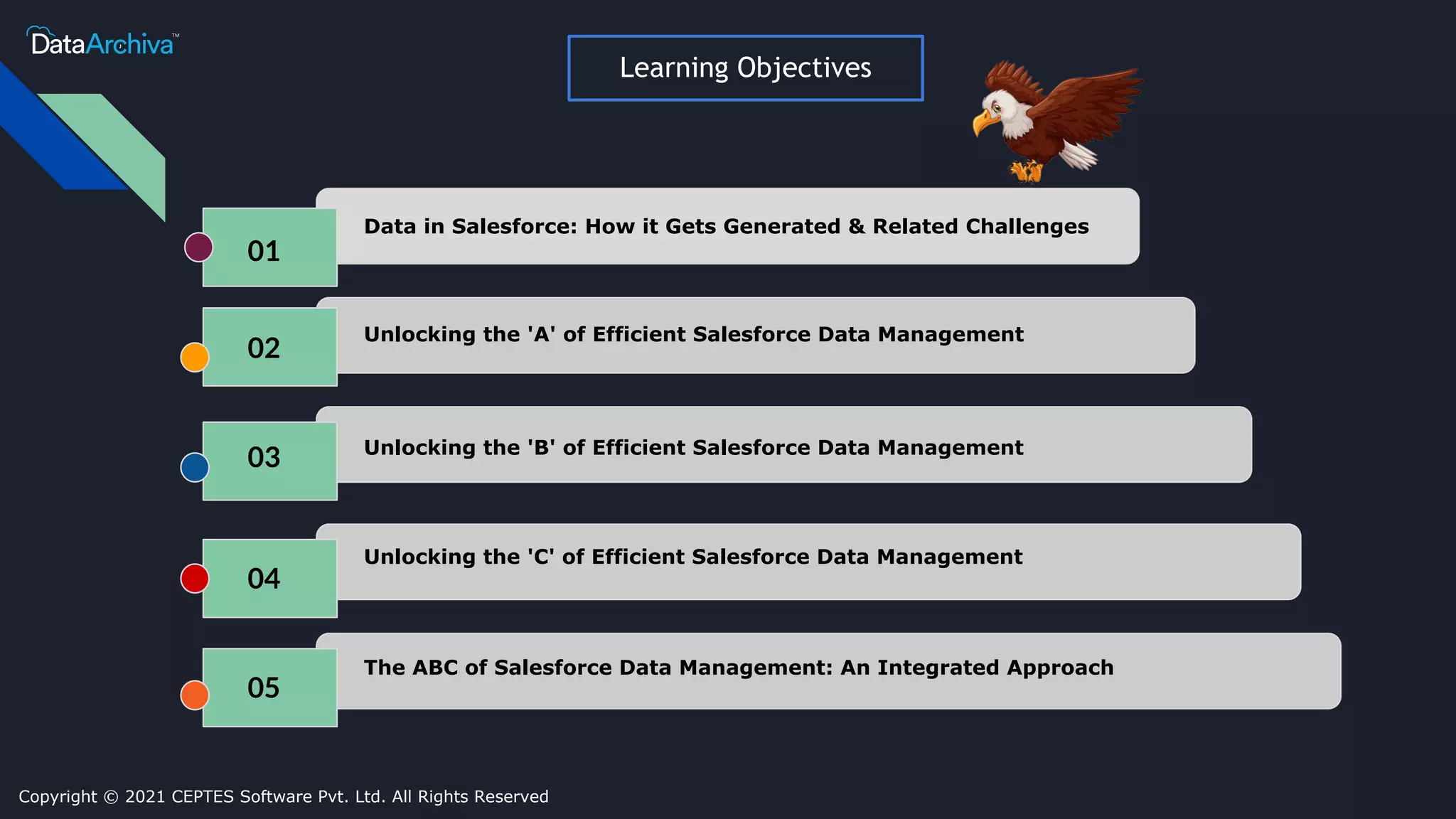 DataArchiva™

Learning Objectives

01 Data in Salesforce: How it Gets Generated & Related Challenges

02 Unlocking the 'A' of Efficient Salesforce Data Management

03 Unlocking the 'B' of Efficient Salesforce Data Management

04 Unlocking the 'C' of Efficient Salesforce Data Management

05 The ABC of Salesforce Data Management: An Integrated Approach

Copyright © 2021 CEPTES Software Pvt. Ltd. All Rights Reserved